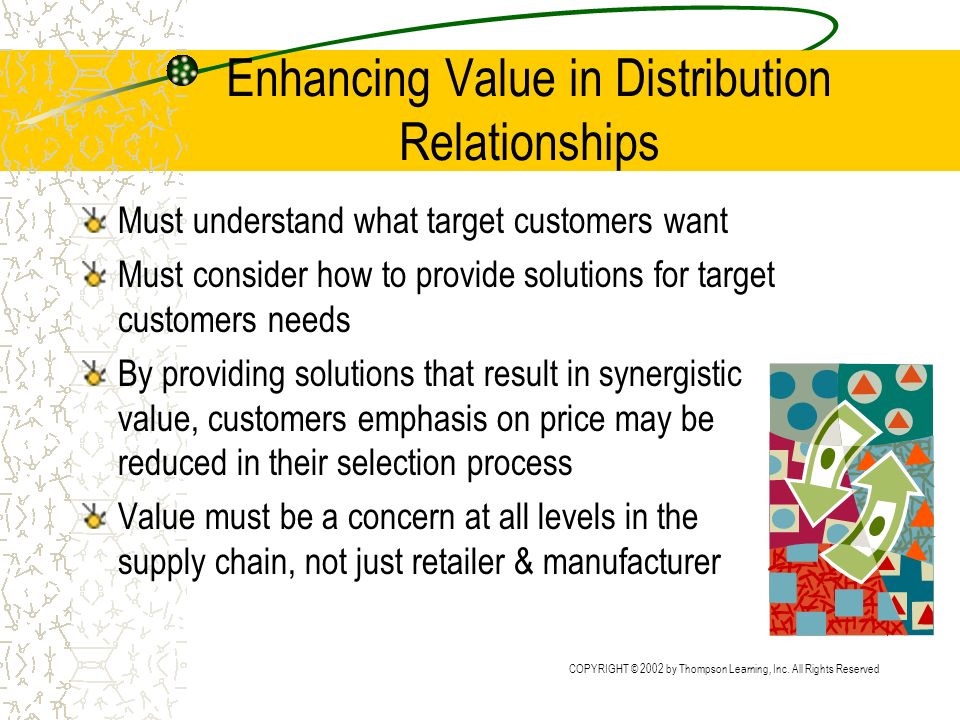 Enhancing Value in Distribution Relationships

Must understand what target customers want

Must consider how to provide solutions for target customers needs

By providing solutions that result in synergistic value, customers emphasis on price may be reduced in their selection process

Value must be a concern at all levels in the supply chain, not just retailer & manufacturer

COPYRIGHT © 2002 by Thompson Learning, Inc. All Rights Reserved